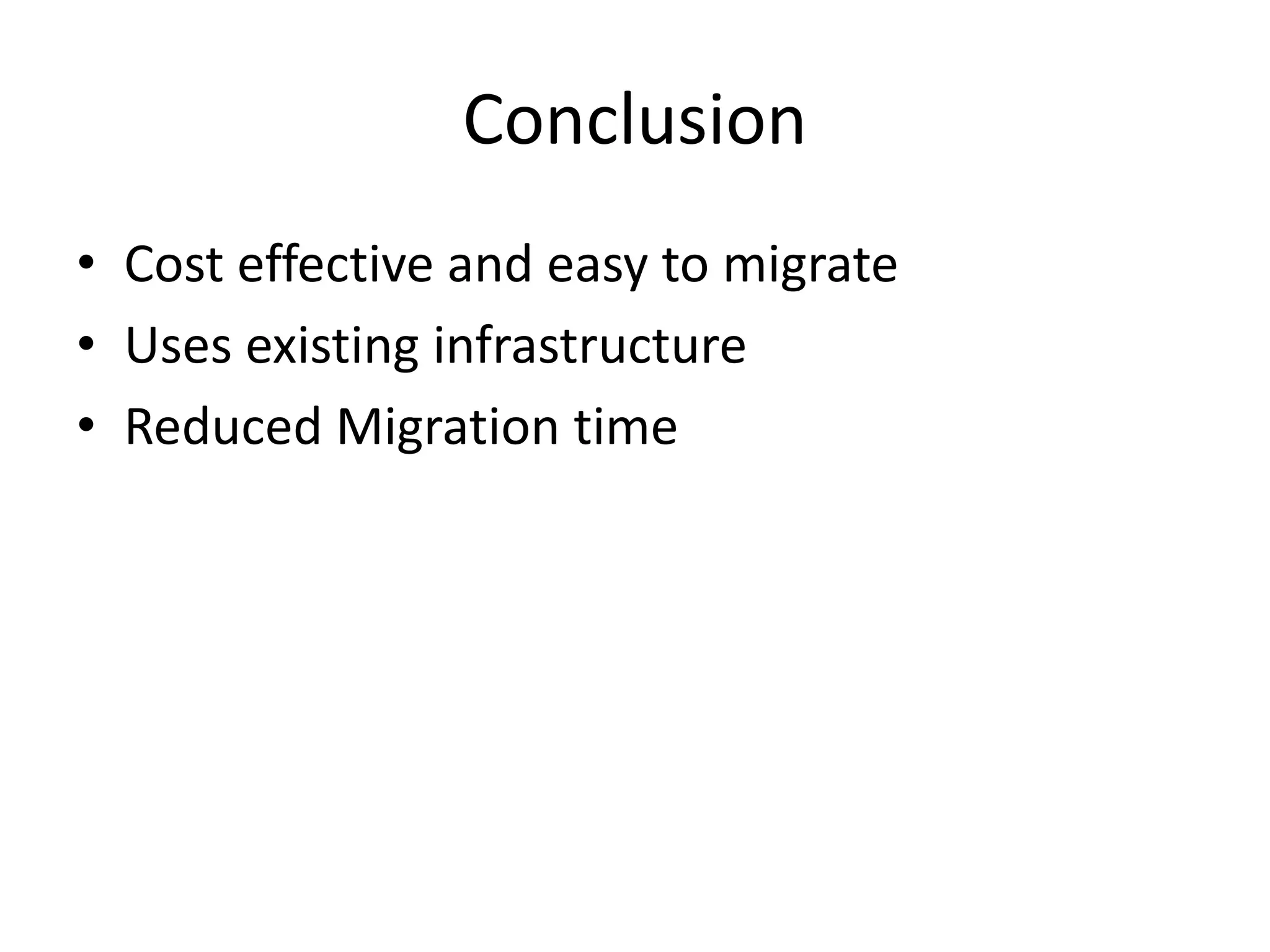 Conclusion

• Cost effective and easy to migrate
• Uses existing infrastructure
• Reduced Migration time